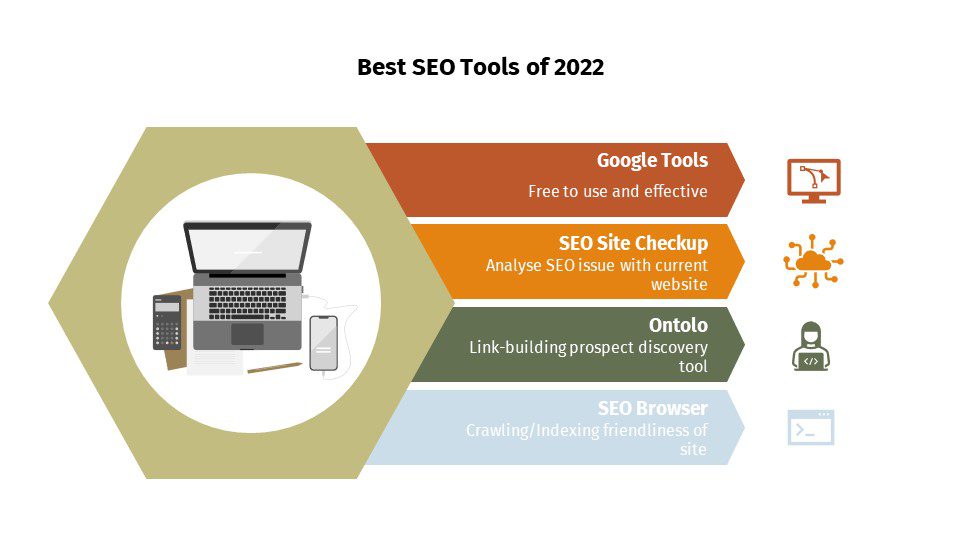 Best SEO Tools of 2022

Google Tools
Free to use and effective

SEO Site Checkup
Analyse SEO issue with current website

Ontolo
Link-building prospect discovery tool

SEO Browser
Crawling/Indexing friendliness of site